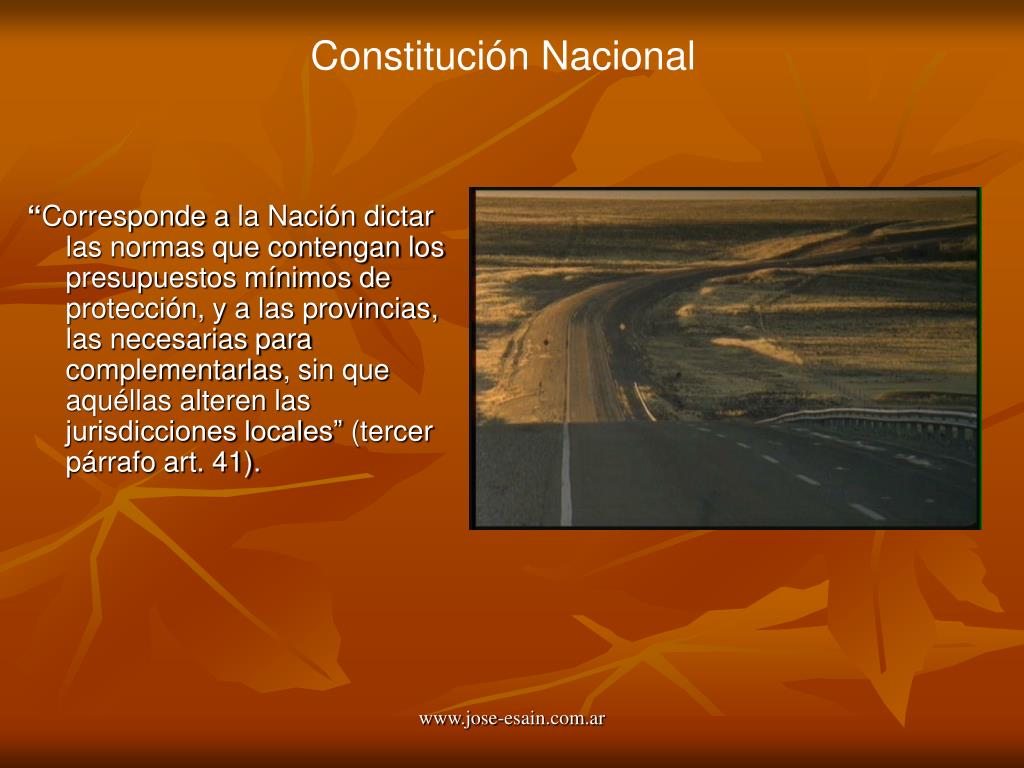 Constitución Nacional

“Corresponde a la Nación dictar las normas que contengan los presupuestos mínimos de protección, y a las provincias, las necesarias para complementarlas, sin que aquéllas alteren las jurisdicciones locales” (tercer párrafo art. 41).

www.jose-esain.com.ar